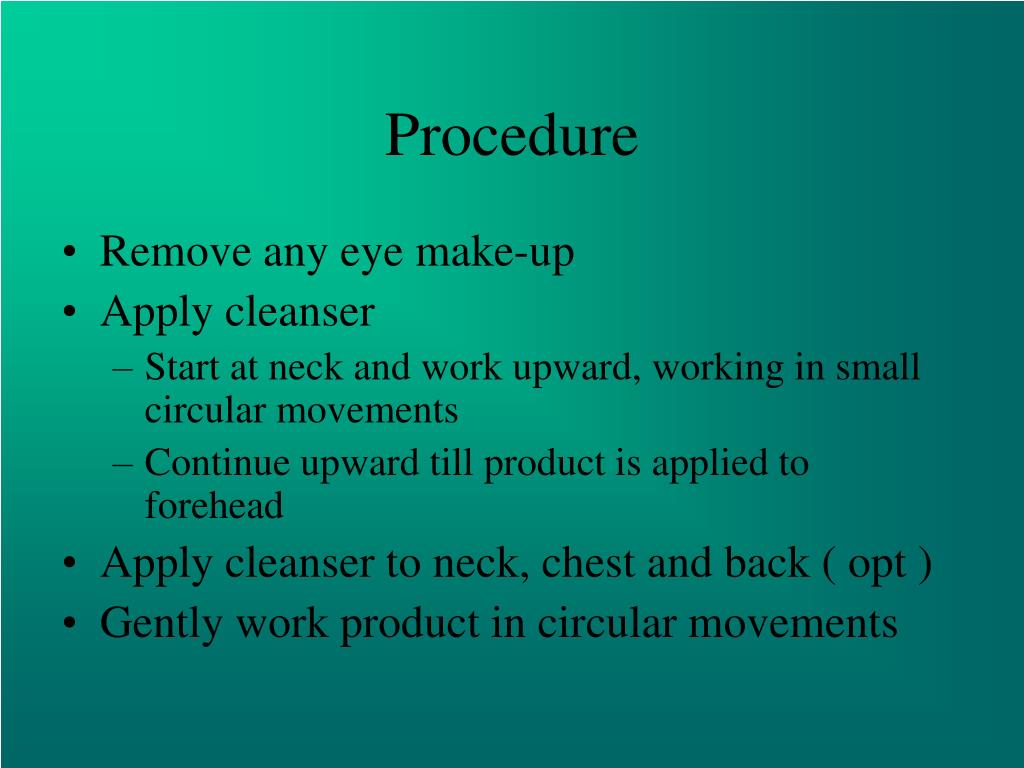 Procedure

• Remove any eye make-up
• Apply cleanser
– Start at neck and work upward, working in small circular movements
– Continue upward till product is applied to forehead
• Apply cleanser to neck, chest and back ( opt )
• Gently work product in circular movements